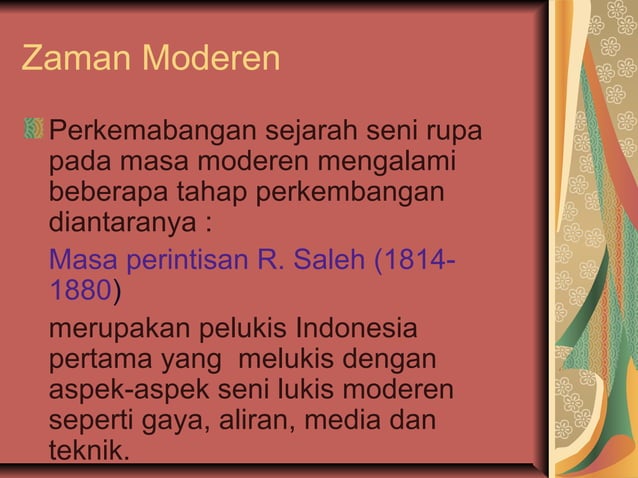 Zaman Moderen

Perkemabangan sejarah seni rupa pada masa moderen mengalami beberapa tahap perkembangan diantaranya :

Masa perintisan R. Saleh (1814-1880)

merupakan pelukis Indonesia pertama yang melukis dengan aspek-aspek seni lukis moderen seperti gaya, aliran, media dan teknik.